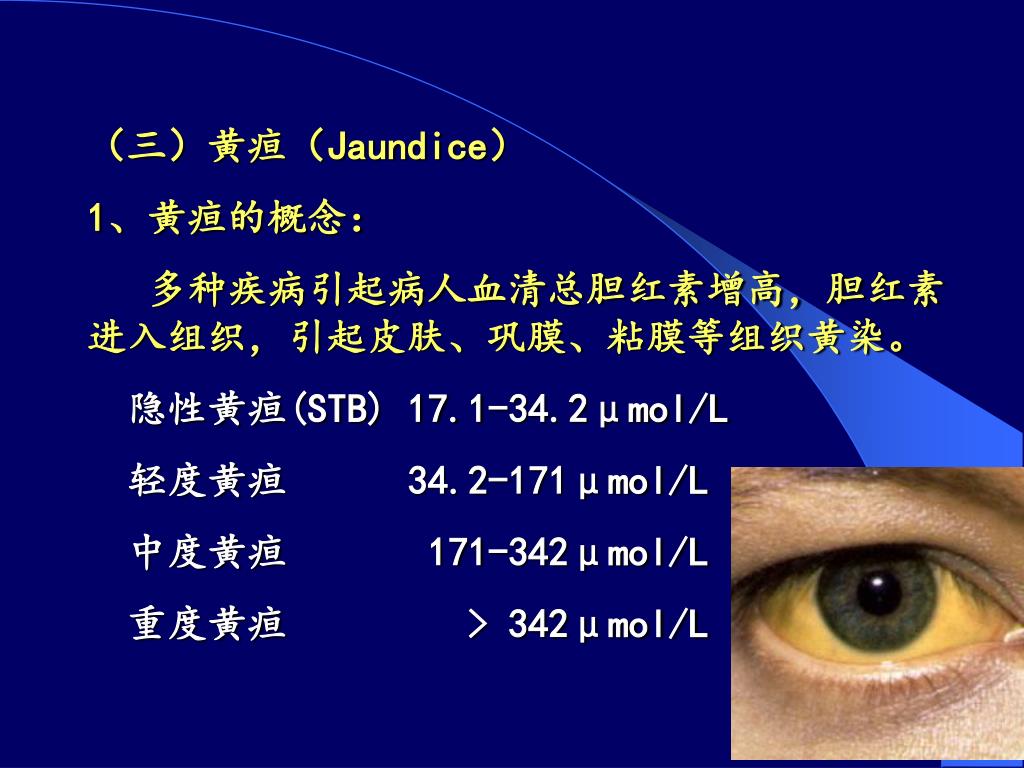 （三）黄疸（Jaundice）

1、黄疸的概念：

多种疾病引起病人血清总胆红素增高，胆红素进入组织，引起皮肤、巩膜、粘膜等组织黄染。

隐性黄疸(STB) 17.1-34.2μmol/L

轻度黄疸 34.2-171μmol/L

中度黄疸 171-342μmol/L

重度黄疸 > 342μmol/L